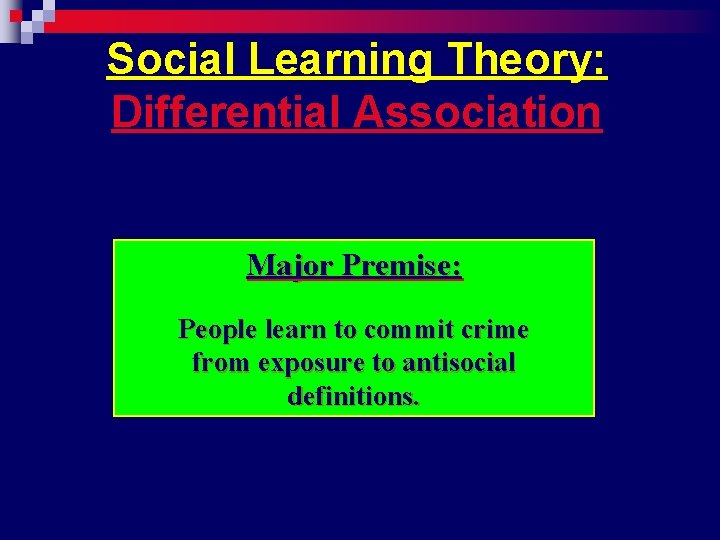 Social Learning Theory:
Differential Association

Major Premise:

People learn to commit crime from exposure to antisocial definitions.